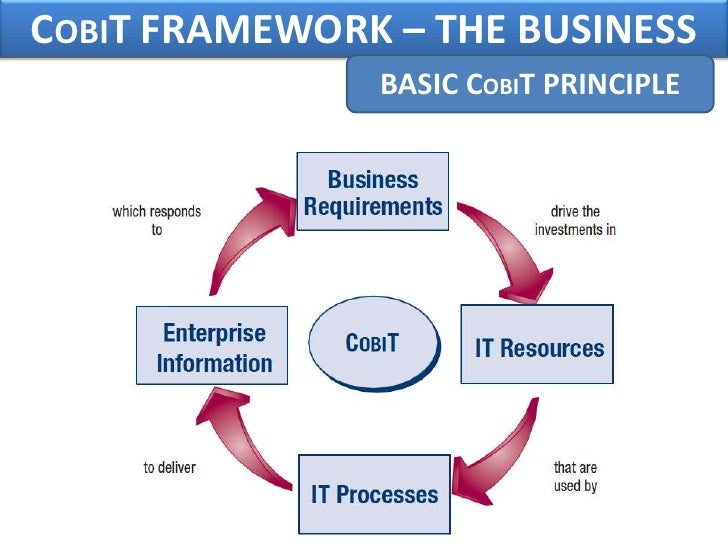 COBIT FRAMEWORK – THE BUSINESS

BASIC COBIT PRINCIPLE

Business Requirements

drive the investments in

IT Resources

that are used by

IT Processes

to deliver

Enterprise Information

which responds to

COBIT